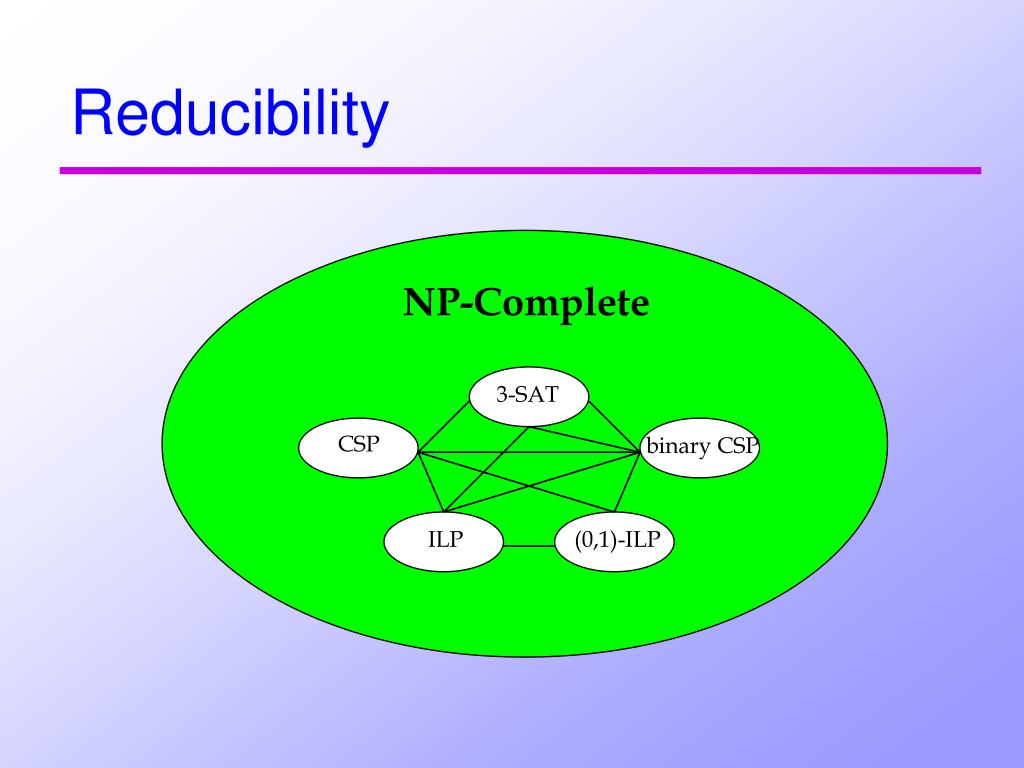 Reducibility

NP-Complete

3-SAT

CSP

binary CSP

ILP

(0,1)-ILP